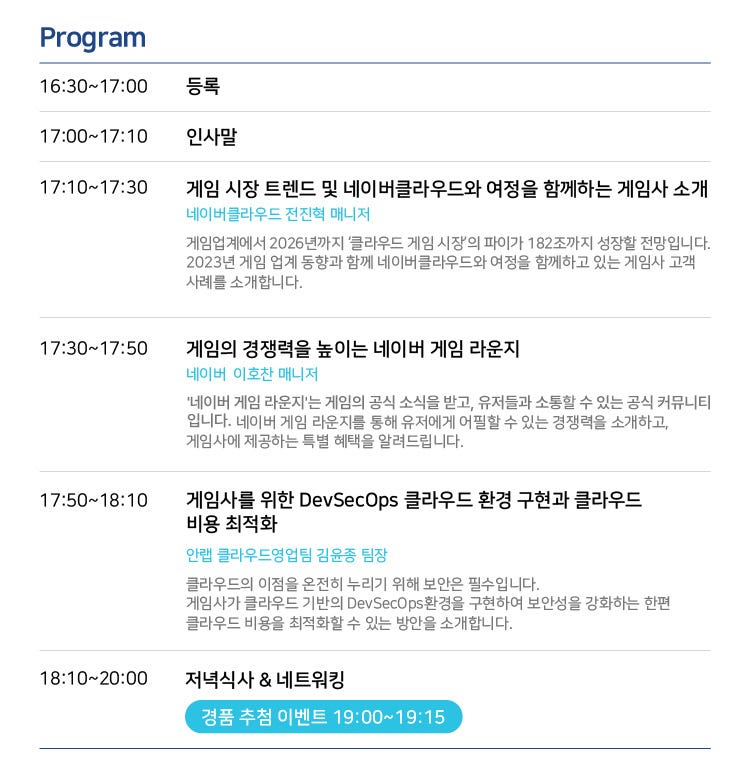 Program

16:30~17:00 등록

17:00~17:10 인사말

17:10~17:30 게임 시장 트렌드 및 네이버클라우드와 여정을 함께하는 게임사 소개
네이버클라우드 전진혁 매니저
게임업계에서 2026년까지 '클라우드 게임 시장'의 파이가 182조까지 성장할 전망입니다. 2023년 게임 업계 동향과 함께 네이버클라우드와 여정을 함께하고 있는 게임사 고객 사례를 소개합니다.

17:30~17:50 게임의 경쟁력을 높이는 네이버 게임 라운지
네이버 이호찬 매니저
'네이버 게임 라운지'는 게임의 공식 소식을 받고, 유저들과 소통할 수 있는 공식 커뮤니티입니다. 네이버 게임 라운지를 통해 유저에게 어필할 수 있는 경쟁력을 소개하고, 게임사에 제공하는 특별 혜택을 알려드립니다.

17:50~18:10 게임사를 위한 DevSecOps 클라우드 환경 구현과 클라우드 비용 최적화
안랩 클라우드영업팀 김윤종 팀장
클라우드의 이점을 온전히 누리기 위해 보안은 필수입니다. 게임사가 클라우드 기반의 DevSecOps환경을 구현하여 보안성을 강화하는 한편 클라우드 비용을 최적화할 수 있는 방안을 소개합니다.

18:10~20:00 저녁식사 & 네트워킹
경품 추첨 이벤트 19:00~19:15